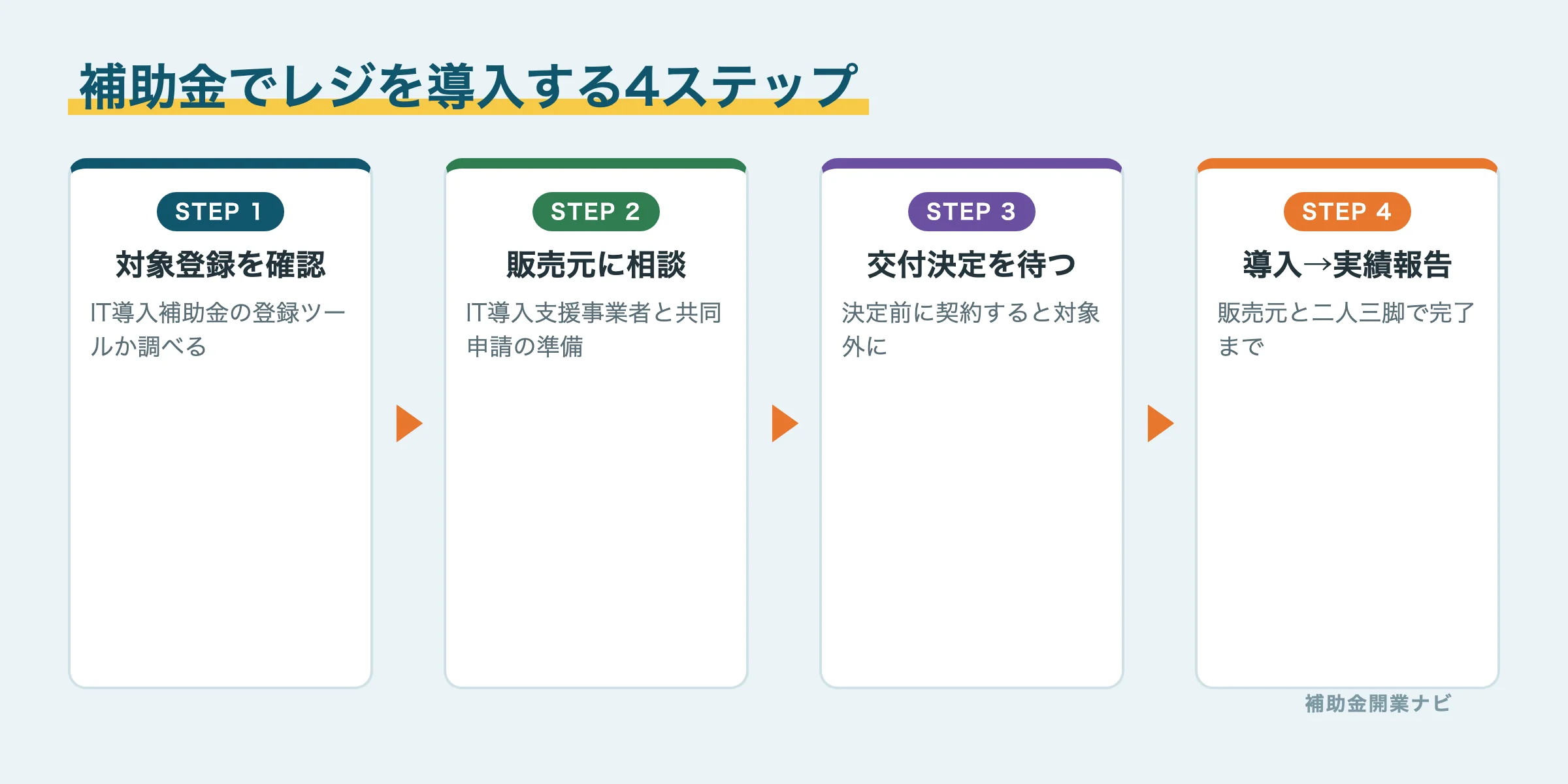 補助金でレジを導入する4ステップ

STEP 1
対象登録を確認
IT導入補助金の登録ツールか調べる

STEP 2
販売元に相談
IT導入支援事業者と共同申請の準備

STEP 3
交付決定を待つ
決定前に契約すると対象外に

STEP 4
導入→実績報告
販売元と二人三脚で完了まで

補助金開業ナビ